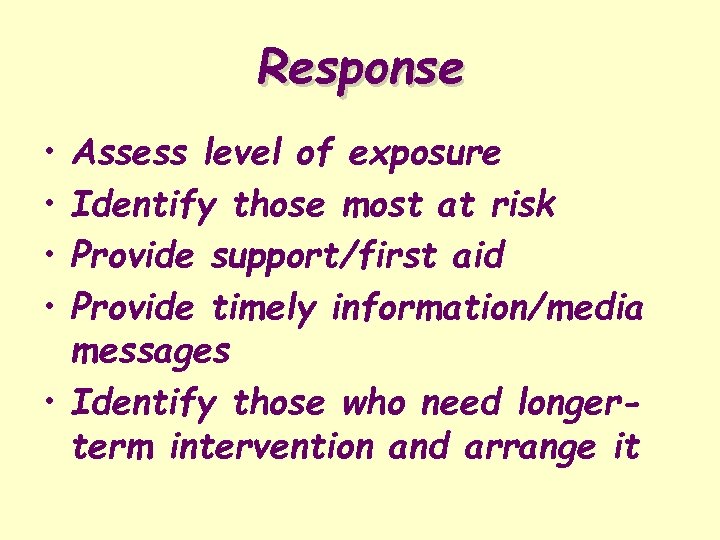 Response

• Assess level of exposure
• Identify those most at risk
• Provide support/first aid
• Provide timely information/media messages
• Identify those who need longer-term intervention and arrange it